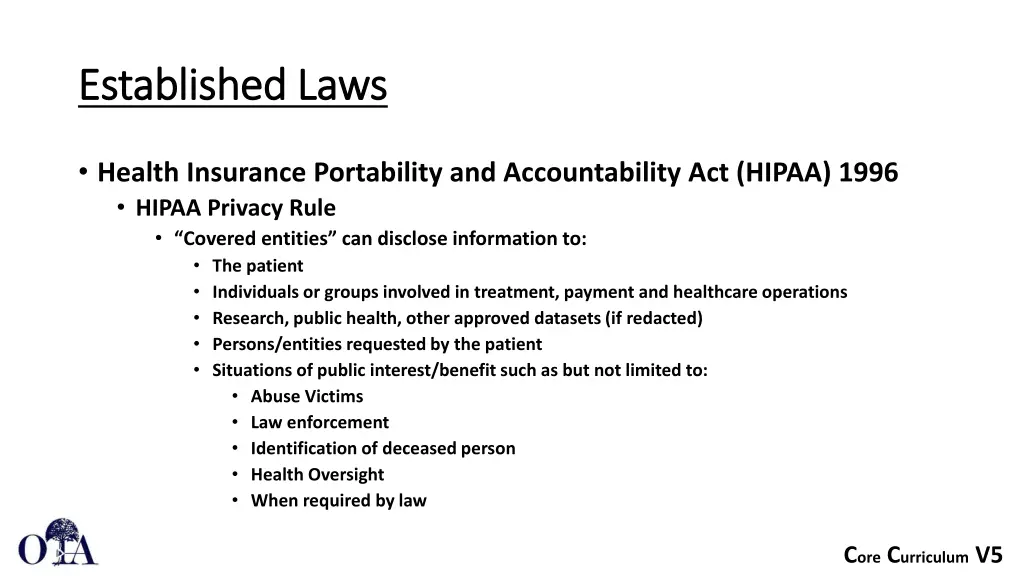 Established Laws

• Health Insurance Portability and Accountability Act (HIPAA) 1996
  • HIPAA Privacy Rule
    • “Covered entities” can disclose information to:
      • The patient
      • Individuals or groups involved in treatment, payment and healthcare operations
      • Research, public health, other approved datasets (if redacted)
      • Persons/entities requested by the patient
      • Situations of public interest/benefit such as but not limited to:
        • Abuse Victims
        • Law enforcement
        • Identification of deceased person
        • Health Oversight
        • When required by law

OTA

Core Curriculum V5